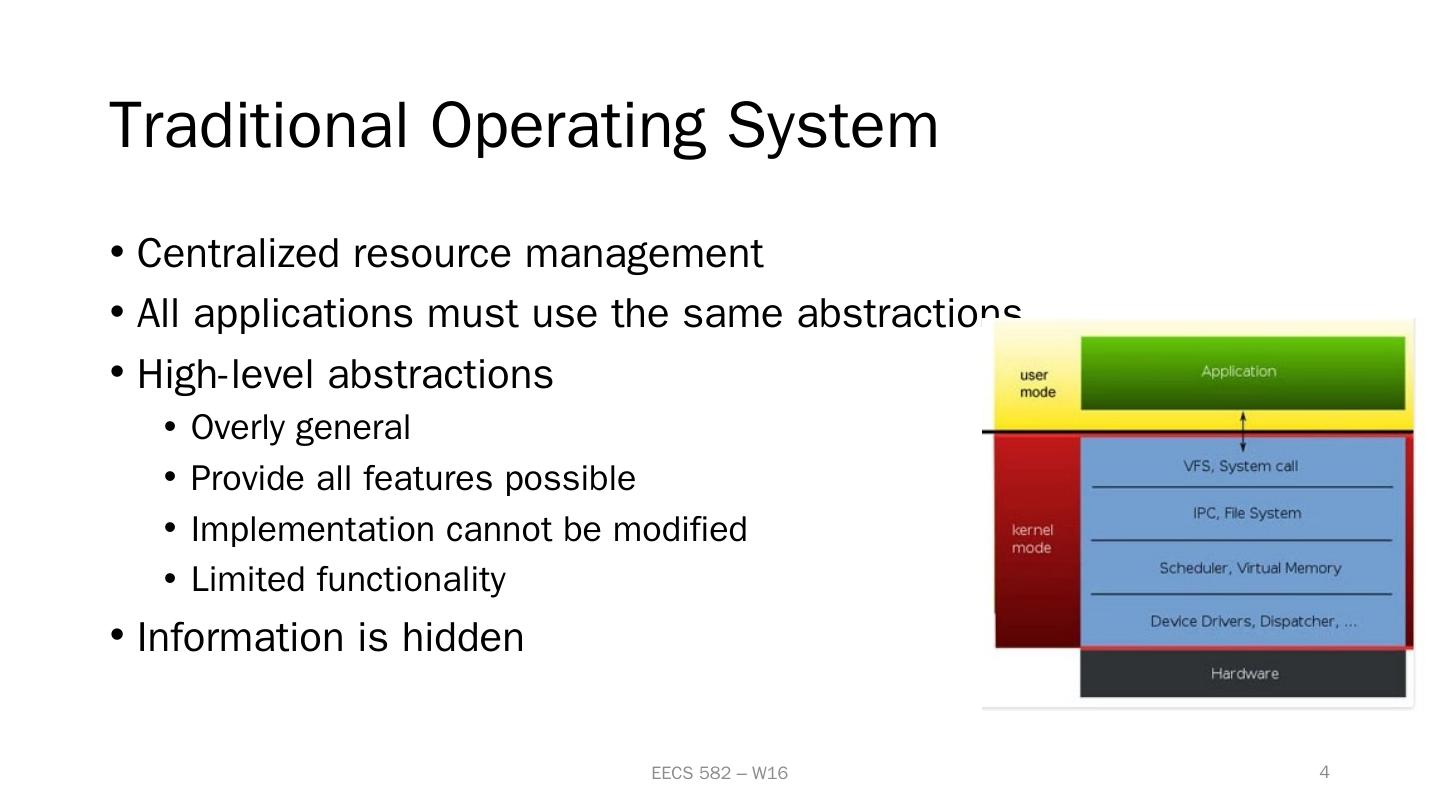 Traditional Operating System

• Centralized resource management
• All applications must use the same abstractions
• High-level abstractions
  • Overly general
  • Provide all features possible
  • Implementation cannot be modified
  • Limited functionality
• Information is hidden

user mode
Application
kernel mode
VFS, System call
IPC, File System
Scheduler, Virtual Memory
Device Drivers, Dispatcher, ...
Hardware

EECS 582 – W16
4